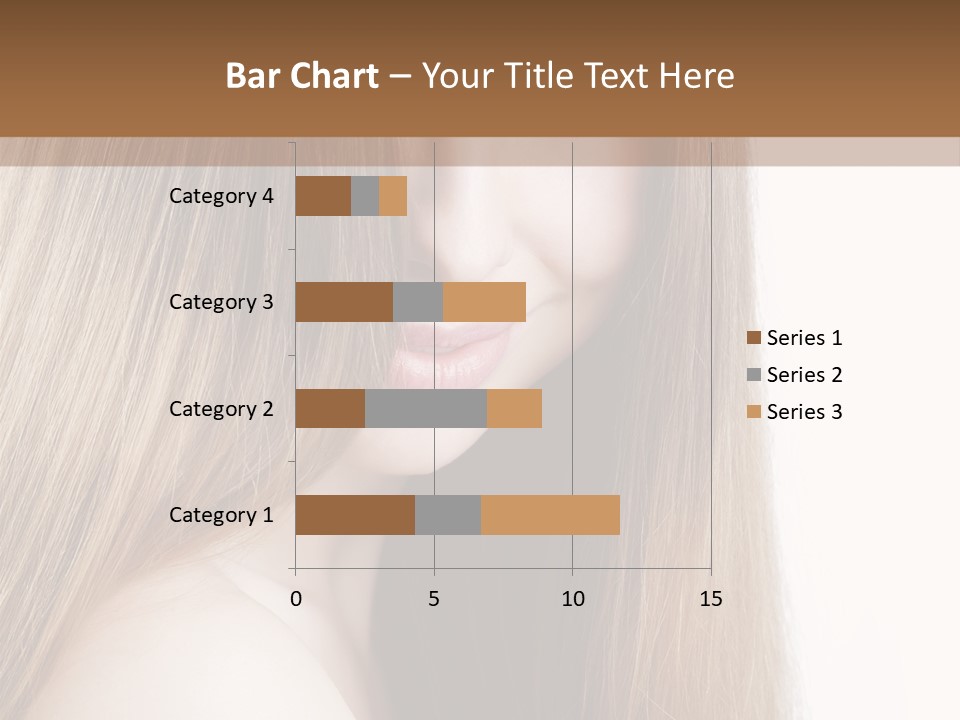 Bar Chart – Your Title Text Here

Category 4
Category 3
Category 2
Category 1

0 5 10 15

Series 1
Series 2
Series 3